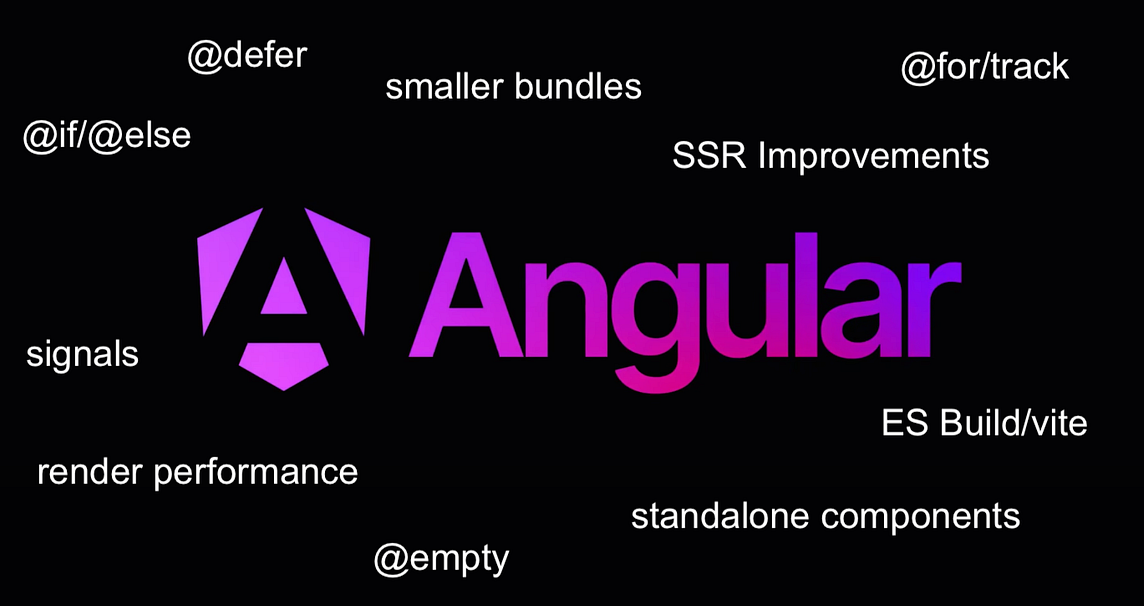 @defer

smaller bundles

@for/track

@if/@else

SSR Improvements

Angular

signals

ES Build/vite

render performance

standalone components

@empty